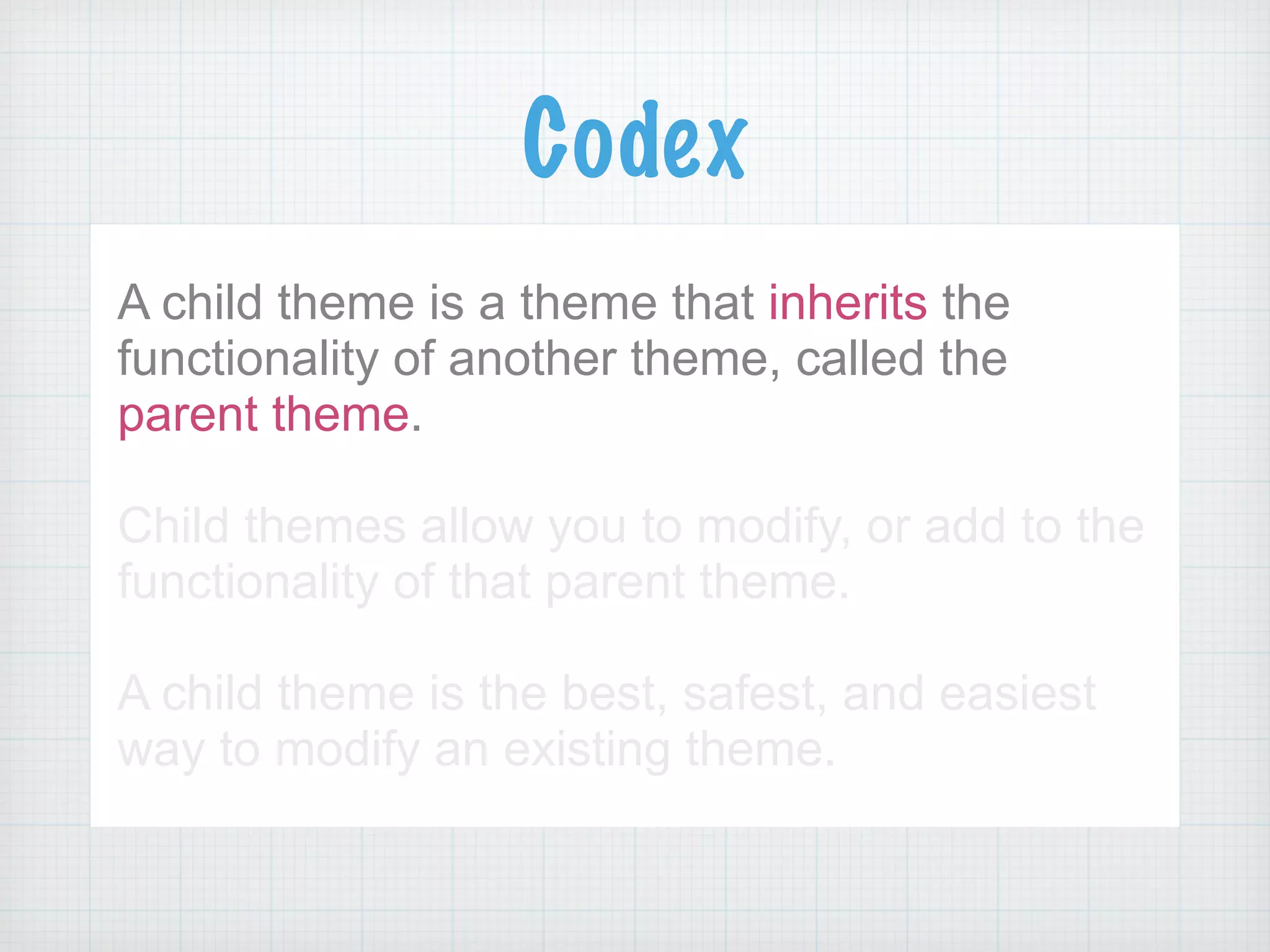 Codex

A child theme is a theme that inherits the functionality of another theme, called the parent theme.

Child themes allow you to modify, or add to the functionality of that parent theme.

A child theme is the best, safest, and easiest way to modify an existing theme.